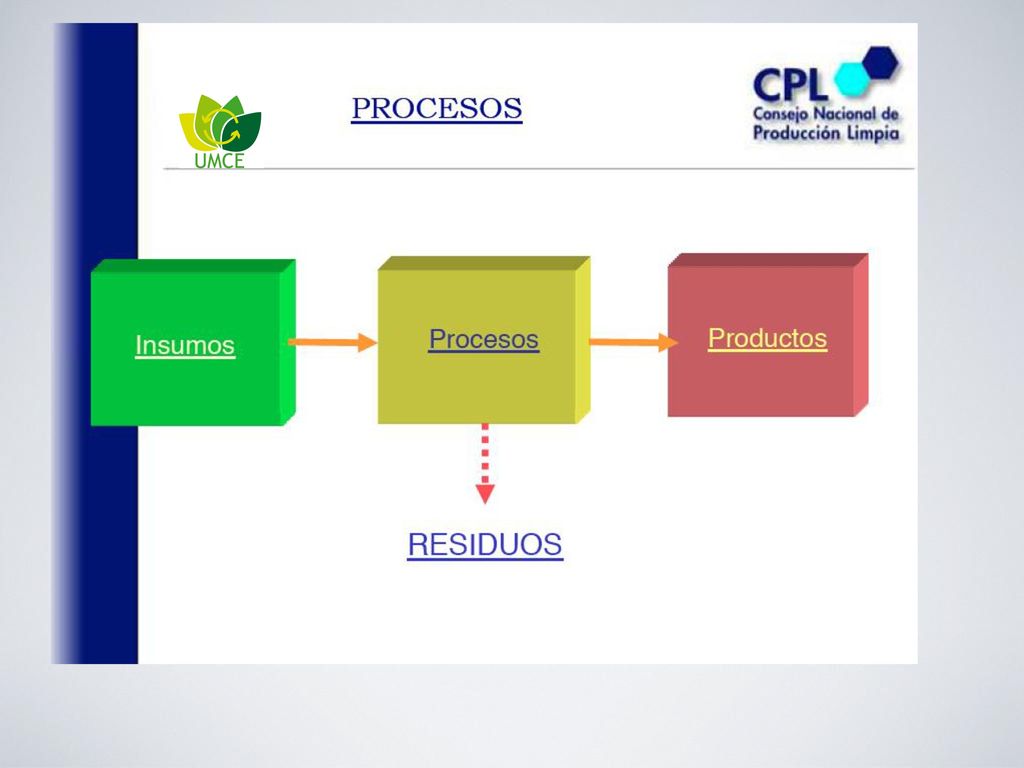 UMCE

PROCESOS

CPL
Consejo Nacional de
Producción Limpia

Insumos

Procesos

Productos

RESIDUOS